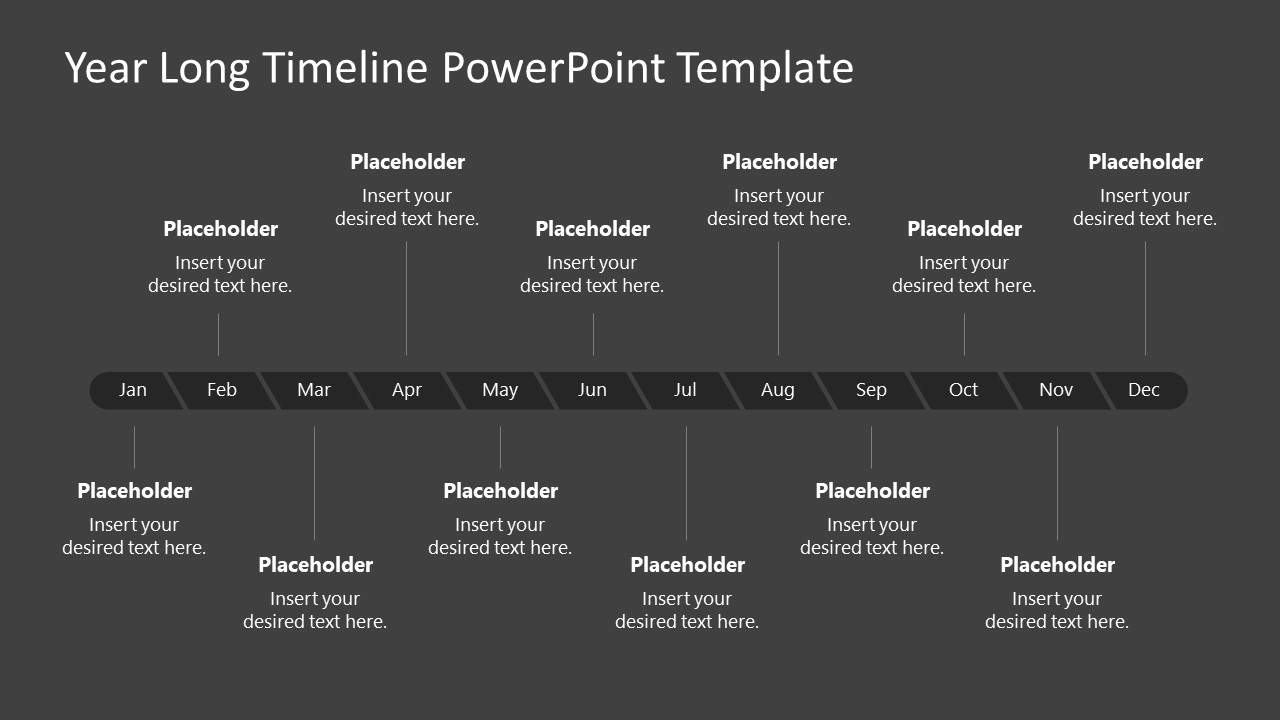 Year Long Timeline PowerPoint Template

Placeholder
Insert your desired text here.

Placeholder
Insert your desired text here.

Placeholder
Insert your desired text here.

Placeholder
Insert your desired text here.

Placeholder
Insert your desired text here.

Placeholder
Insert your desired text here.

Jan Feb Mar Apr May Jun Jul Aug Sep Oct Nov Dec

Placeholder
Insert your desired text here.

Placeholder
Insert your desired text here.

Placeholder
Insert your desired text here.

Placeholder
Insert your desired text here.

Placeholder
Insert your desired text here.

Placeholder
Insert your desired text here.